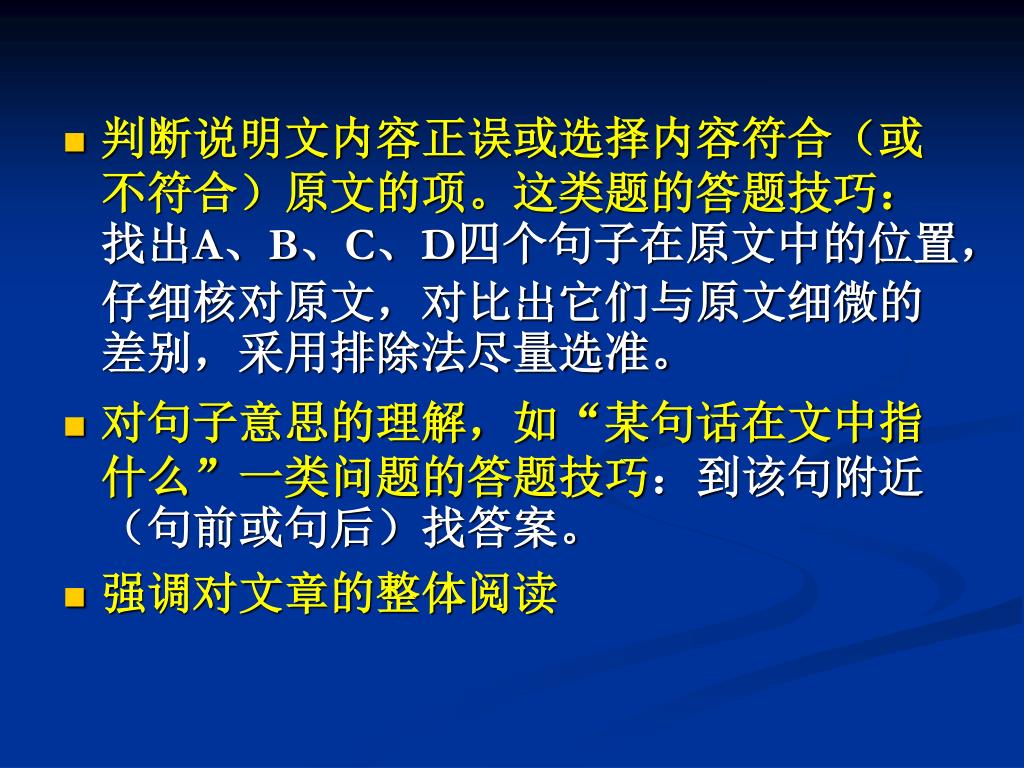 判断说明文内容正误或选择内容符合（或不符合）原文的项。这类题的答题技巧：找出A、B、C、D四个句子在原文中的位置，仔细核对原文，对比出它们与原文细微的差别，采用排除法尽量选准。

对句子意思的理解，如“某句话在文中指什么”一类问题的答题技巧：到该句附近（句前或句后）找答案。

强调对文章的整体阅读